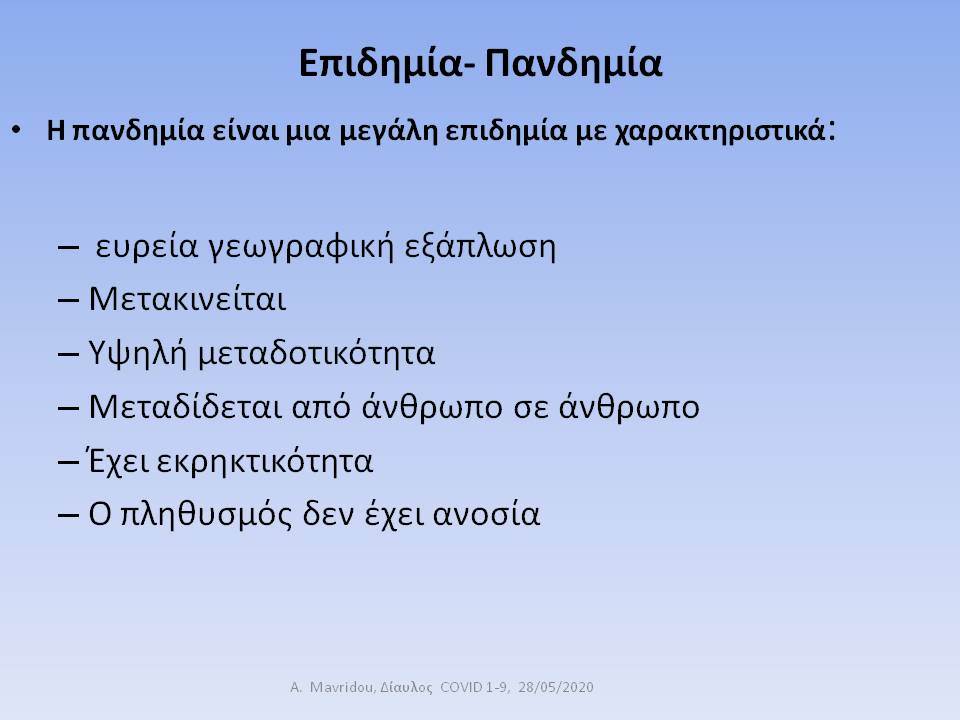 Επιδημία- Πανδημία

• Η πανδημία είναι μια μεγάλη επιδημία με χαρακτηριστικά:

– ευρεία γεωγραφική εξάπλωση
– Μετακινείται
– Υψηλή μεταδοτικότητα
– Μεταδίδεται από άνθρωπο σε άνθρωπο
– Έχει εκρηκτικότητα
– Ο πληθυσμός δεν έχει ανοσία

A. Mavridou, Δίαυλος COVID 1-9, 28/05/2020